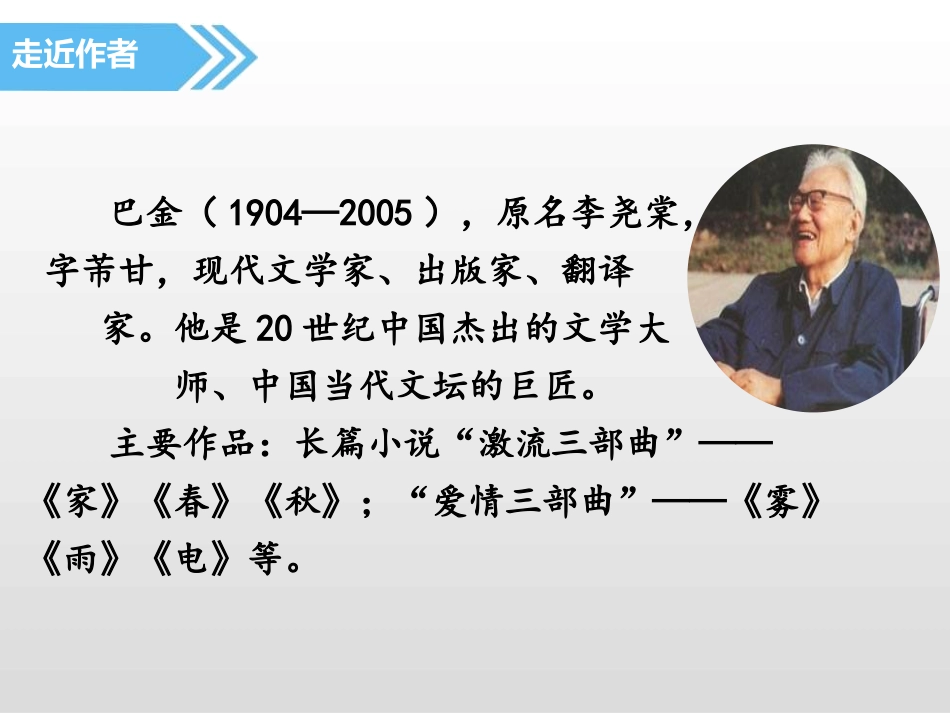 走近作者

巴金（1904—2005），原名李尧棠，字芾甘，现代文学家、出版家、翻译家。他是20世纪中国杰出的文学大师、中国当代文坛的巨匠。

主要作品：长篇小说“激流三部曲”——《家》《春》《秋》；“爱情三部曲”——《雾》《雨》《电》等。